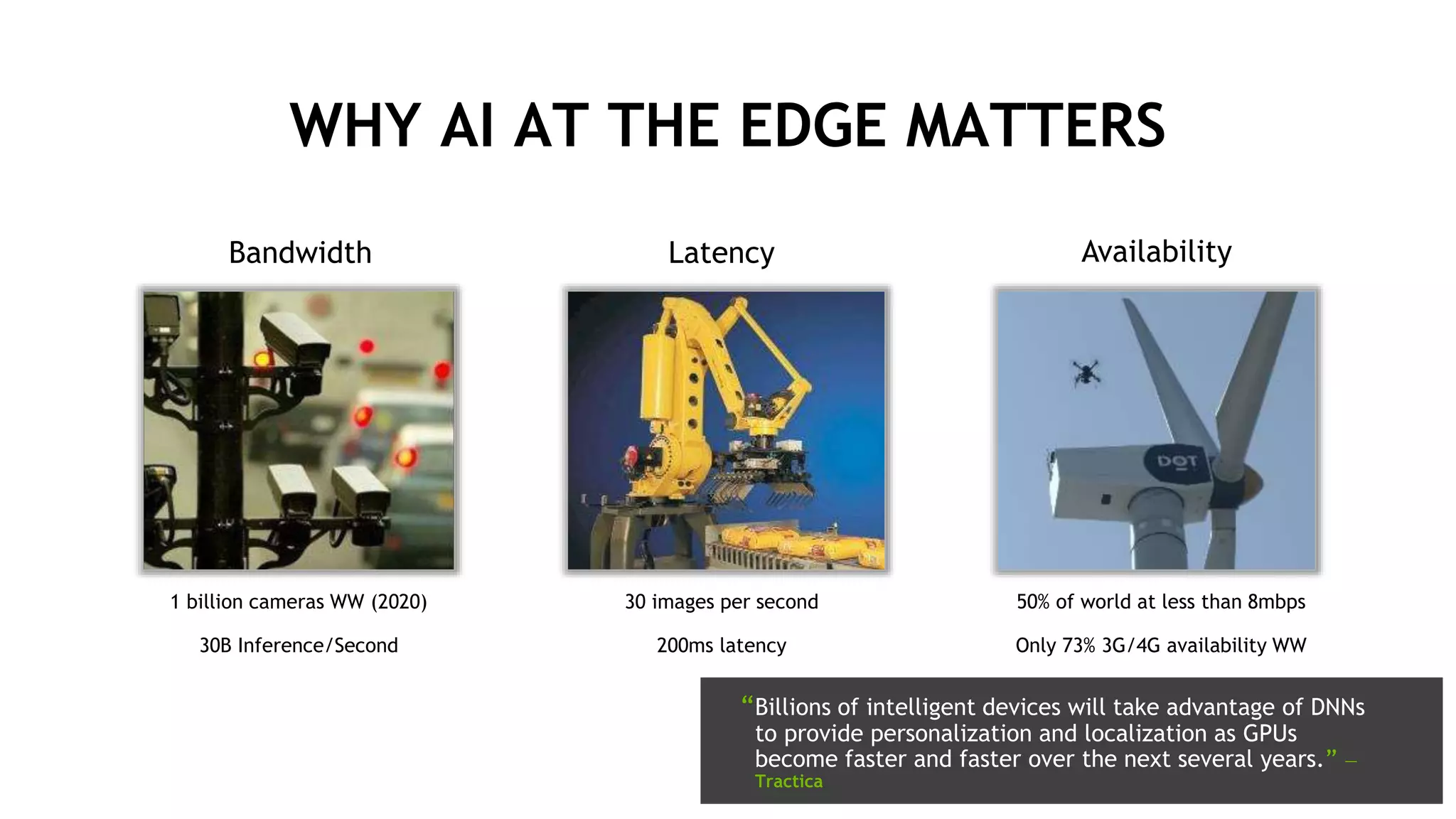 WHY AI AT THE EDGE MATTERS

Bandwidth

1 billion cameras WW (2020)

30B Inference/Second

Latency

30 images per second

200ms latency

Availability

DOT

50% of world at less than 8mbps

Only 73% 3G/4G availability WW

“Billions of intelligent devices will take advantage of DNNs to provide personalization and localization as GPUs become faster and faster over the next several years.” — Tractica